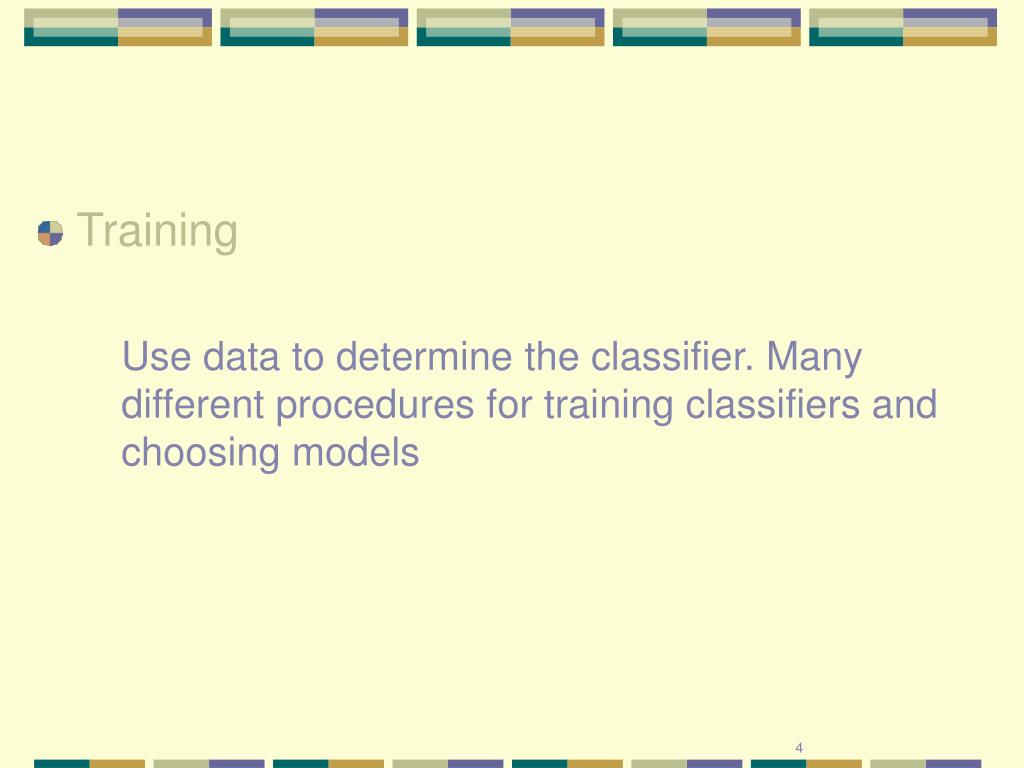 Training

Use data to determine the classifier. Many different procedures for training classifiers and choosing models

4